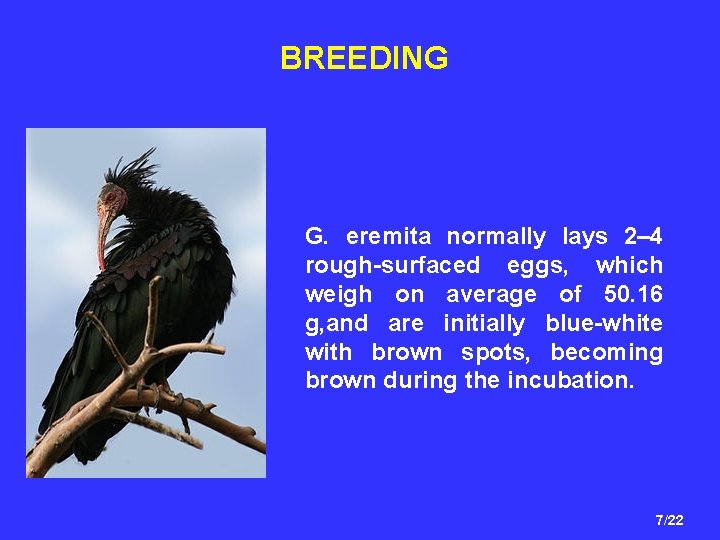 BREEDING

G. eremita normally lays 2–4 rough-surfaced eggs, which weigh on average of 50.16 g,and are initially blue-white with brown spots, becoming brown during the incubation.

7/22